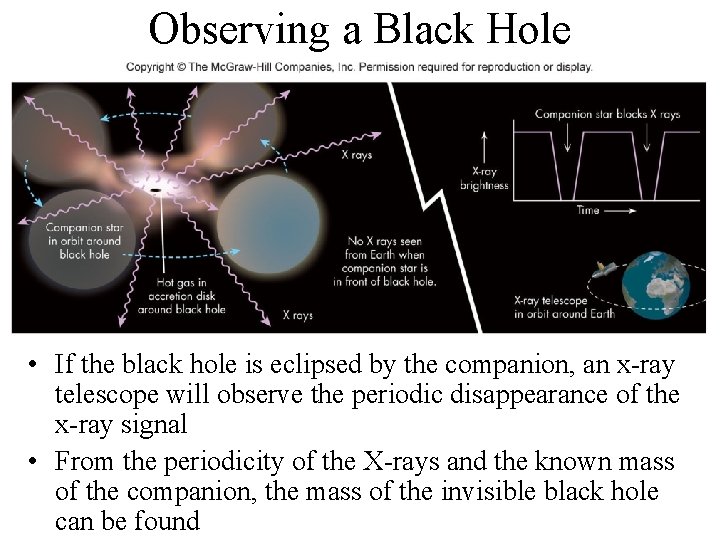 Observing a Black Hole

Copyright © The McGraw-Hill Companies, Inc. Permission required for reproduction or display.

X rays

Companion star in orbit around black hole

Hot gas in accretion disk around black hole

X rays

No X rays seen from Earth when companion star is in front of black hole.

Companion star blocks X rays

X-ray brightness

Time

X-ray telescope in orbit around Earth

• If the black hole is eclipsed by the companion, an x-ray telescope will observe the periodic disappearance of the x-ray signal

• From the periodicity of the X-rays and the known mass of the companion, the mass of the invisible black hole can be found